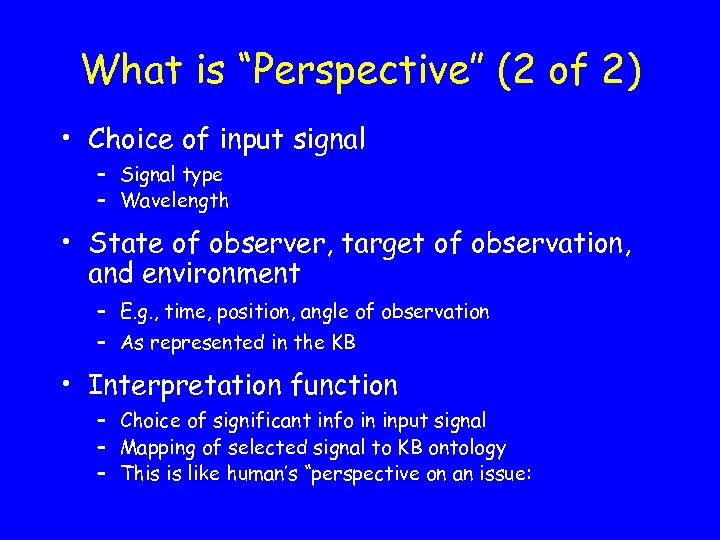 What is “Perspective” (2 of 2)

• Choice of input signal
  – Signal type
  – Wavelength

• State of observer, target of observation, and environment
  – E.g., time, position, angle of observation
  – As represented in the KB

• Interpretation function
  – Choice of significant info in input signal
  – Mapping of selected signal to KB ontology
  – This is like human’s “perspective on an issue: